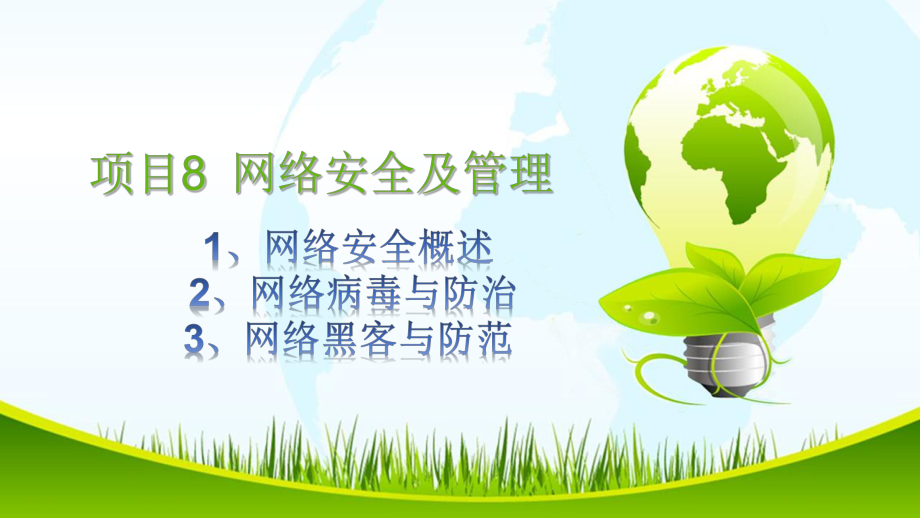 项目8 网络安全及管理

1、网络安全概述
2、网络病毒与防治
3、网络黑客与防范